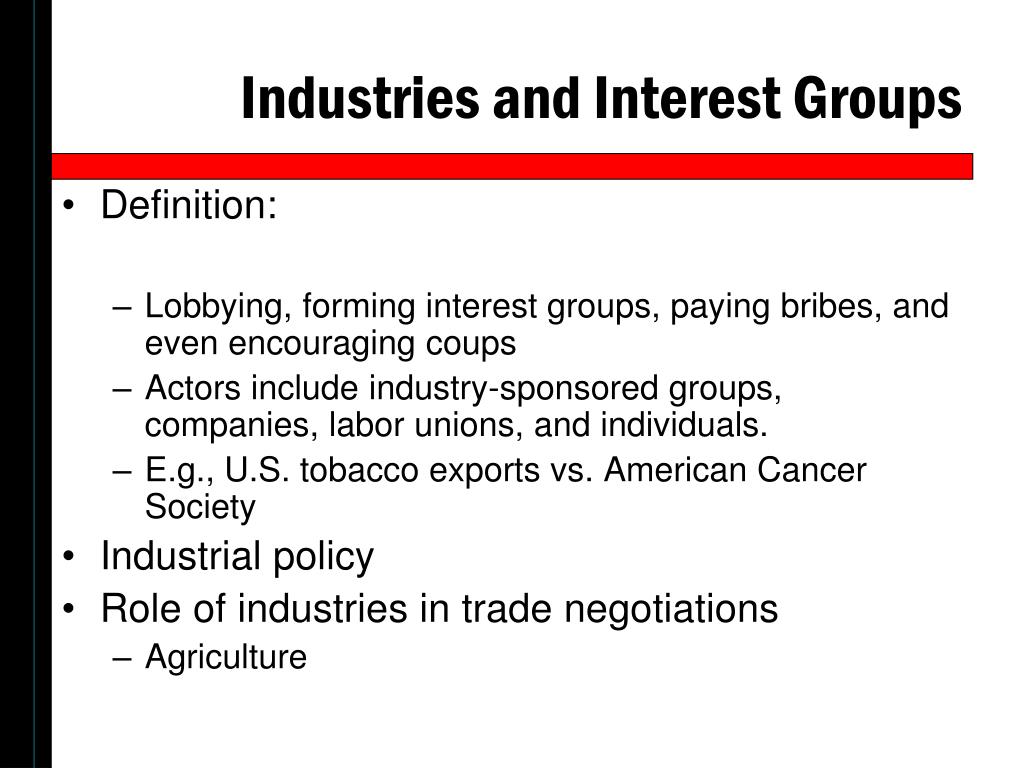 Industries and Interest Groups

• Definition:

– Lobbying, forming interest groups, paying bribes, and even encouraging coups
– Actors include industry-sponsored groups, companies, labor unions, and individuals.
– E.g., U.S. tobacco exports vs. American Cancer Society

• Industrial policy
• Role of industries in trade negotiations
– Agriculture